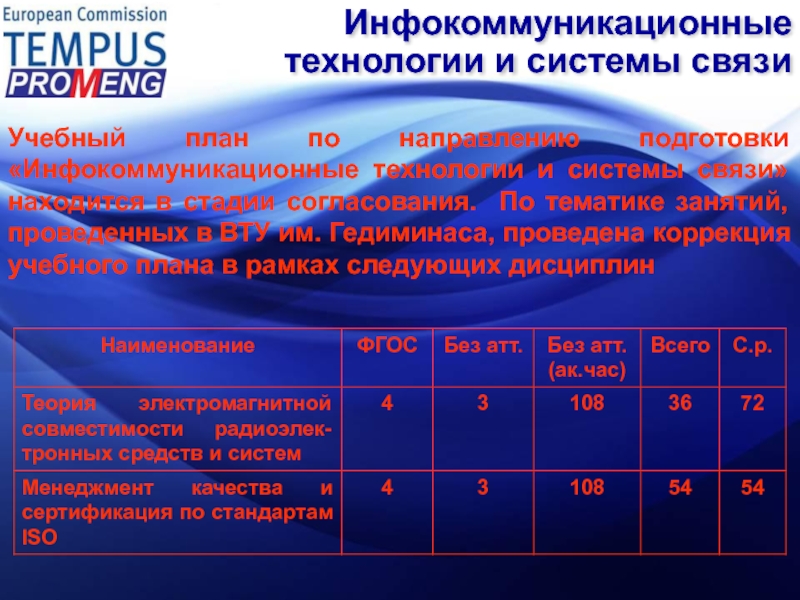 European Commission
TEMPUS
PROMENG

Инфокоммуникационные технологии и системы связи

Учебный план по направлению подготовки «Инфокоммуникационные технологии и системы связи» находится в стадии согласования. По тематике занятий, проведенных в ВТУ им. Гедиминаса, проведена коррекция учебного плана в рамках следующих дисциплин

| Наименование | ФГОС | Без атт. | Без атт. (ак.час) | Всего | С.р. |
|---|---|---|---|---|---|
| Теория электромагнитной совместимости радиоэлектронных средств и систем | 4 | 3 | 108 | 36 | 72 |
| Менеджмент качества и сертификация по стандартам ISO | 4 | 3 | 108 | 54 | 54 |